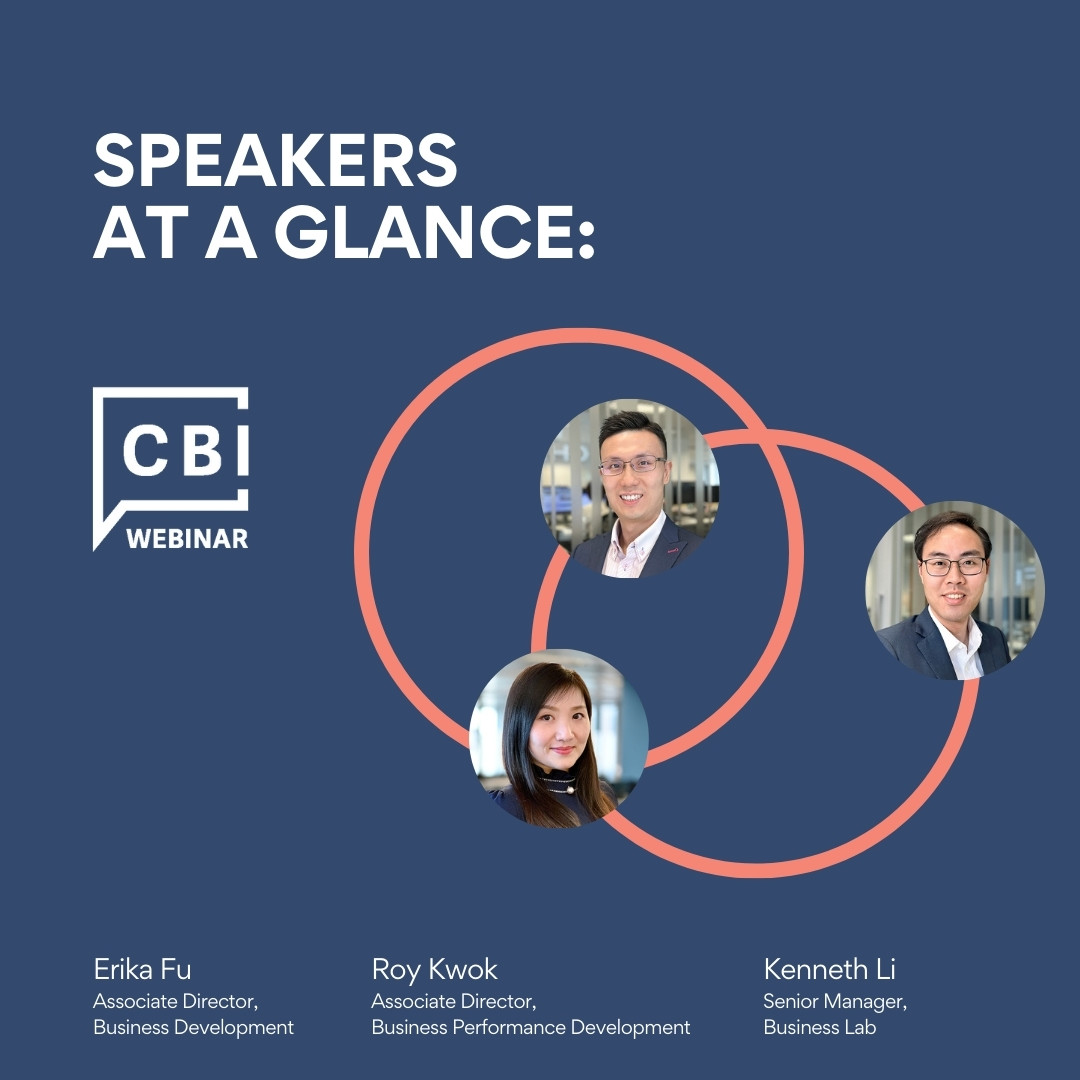 SPEAKERS AT A GLANCE:

CBI WEBINAR

Erika Fu
Associate Director,
Business Development

Roy Kwok
Associate Director,
Business Performance Development

Kenneth Li
Senior Manager,
Business Lab